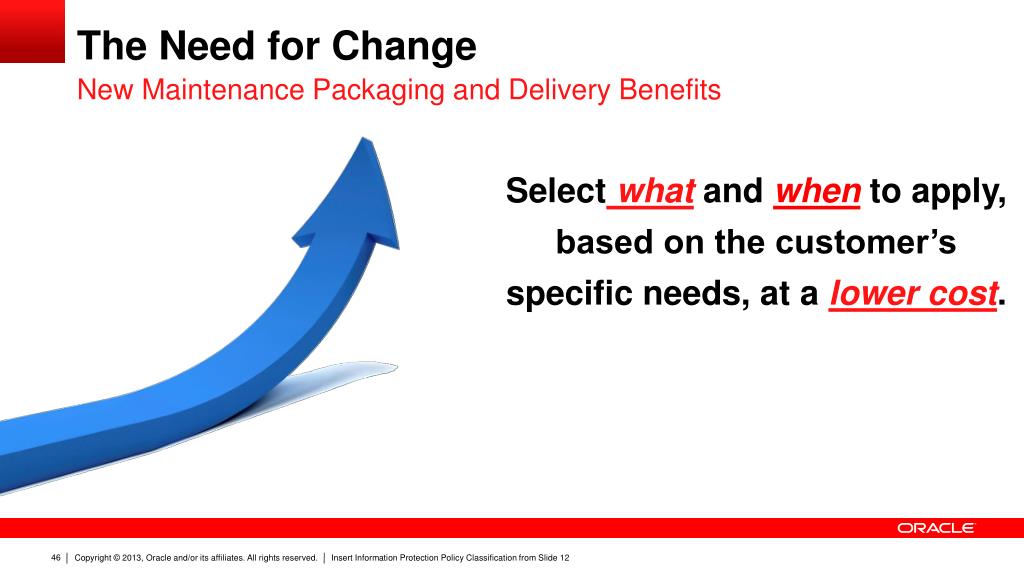 The Need for Change
New Maintenance Packaging and Delivery Benefits

Select what and when to apply, based on the customer's specific needs, at a lower cost.

ORACLE

46 | Copyright © 2013, Oracle and/or its affiliates. All rights reserved. | Insert Information Protection Policy Classification from Slide 12